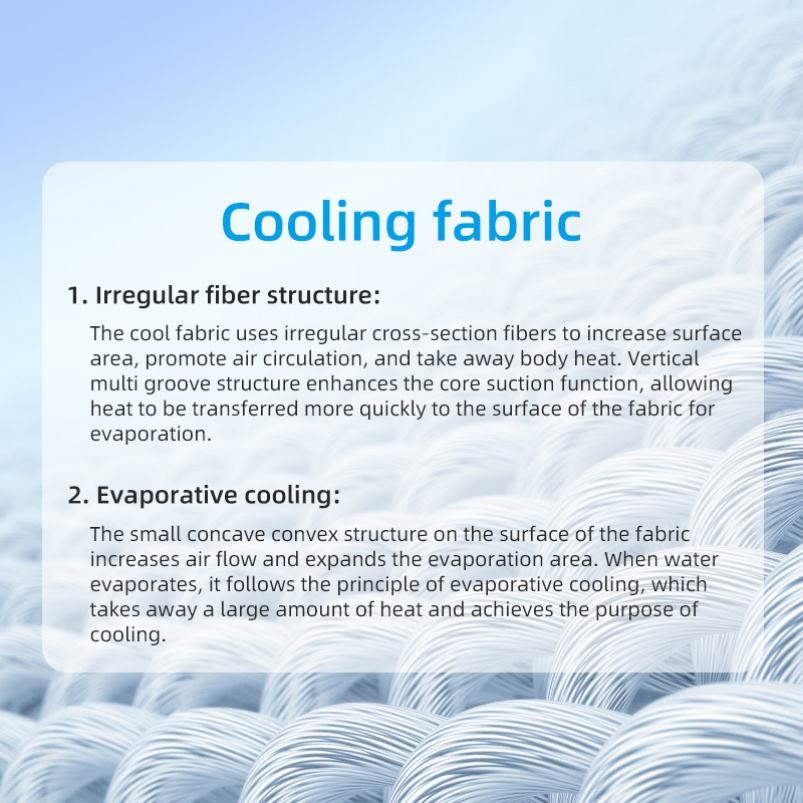 Cooling fabric

1. Irregular fiber structure:

The cool fabric uses irregular cross-section fibers to increase surface area, promote air circulation, and take away body heat. Vertical multi groove structure enhances the core suction function, allowing heat to be transferred more quickly to the surface of the fabric for evaporation.

2. Evaporative cooling:

The small concave convex structure on the surface of the fabric increases air flow and expands the evaporation area. When water evaporates, it follows the principle of evaporative cooling, which takes away a large amount of heat and achieves the purpose of cooling.